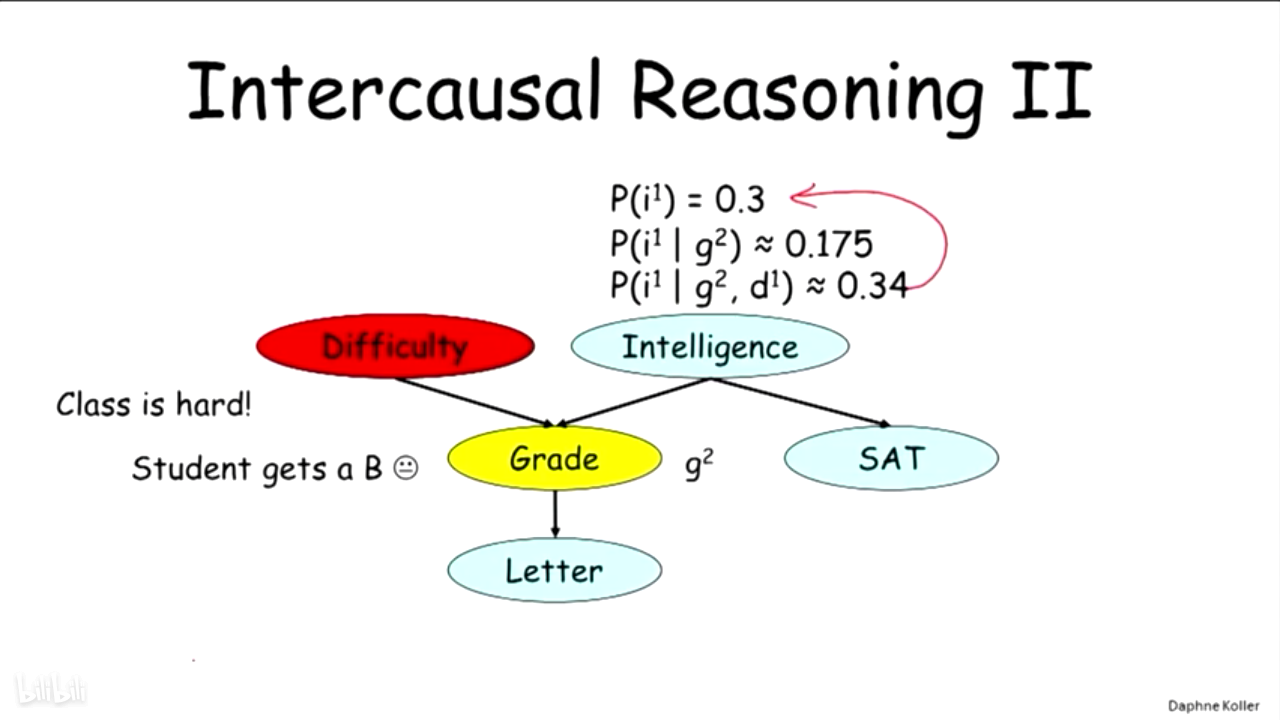 Intercausal Reasoning II

$P(i^1) = 0.3$
$P(i^1 \mid g^2) \approx 0.175$
$P(i^1 \mid g^2, d^1) \approx 0.34$

Difficulty

Intelligence

Class is hard!

Student gets a B 😐

Grade

$g^2$

SAT

Letter

bilibili

Daphne Koller